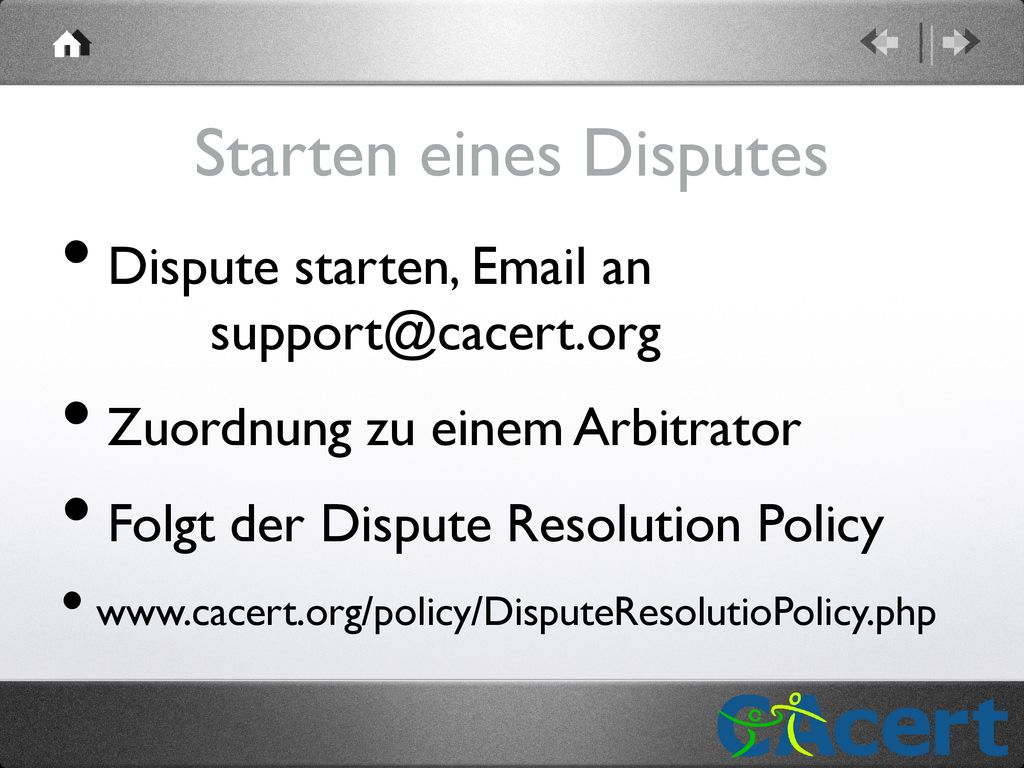 Starten eines Disputes

• Dispute starten, Email an support@cacert.org

• Zuordnung zu einem Arbitrator

• Folgt der Dispute Resolution Policy

• www.cacert.org/policy/DisputeResolutioPolicy.php

CAcert